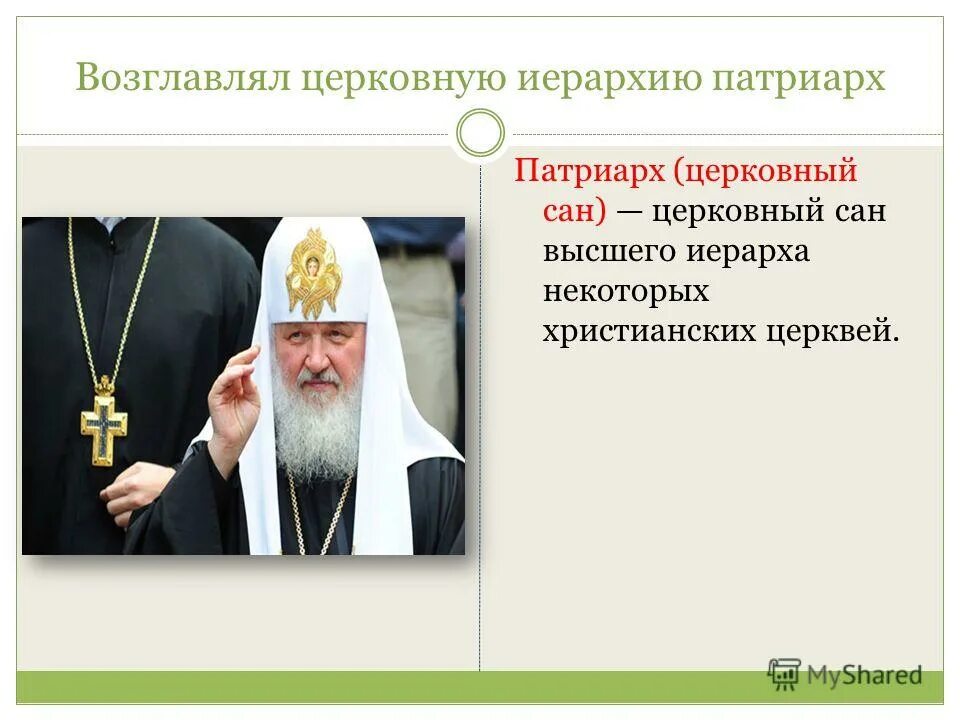 Возглавлял церковную иерархию патриарх

Патриарх (церковный сан) — церковный сан высшего иерарха некоторых христианских церквей.

MyShared